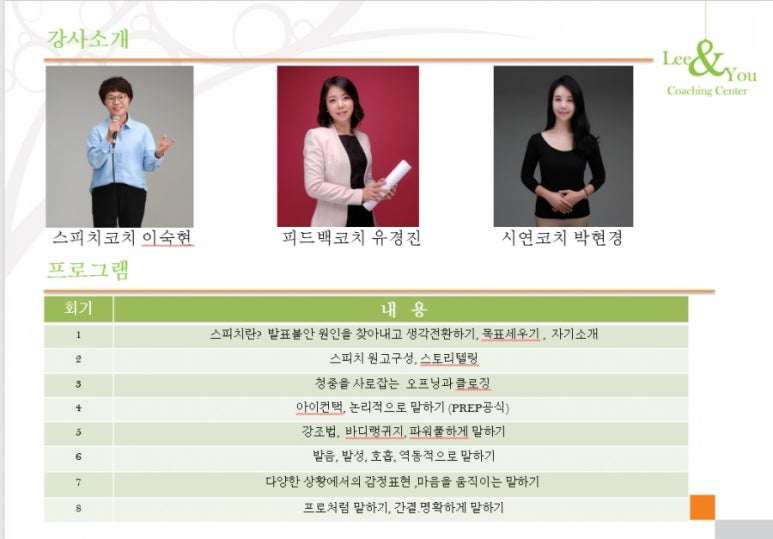 강사소개

Lee & You
Coaching Center

스피치코치 이숙현

피드백코치 유경진

시연코치 박현경

프로그램

| 회기 | 내 용 |
|---|---|
| 1 | 스피치란? 발표불안 원인을 찾아내고 생각전환하기, 목표세우기 , 자기소개 |
| 2 | 스피치 원고구성, 스토리텔링 |
| 3 | 청중을 사로잡는 오프닝과 클로징 |
| 4 | 아이컨택, 논리적으로 말하기 (PREP공식) |
| 5 | 강조법, 바디랭귀지, 파워풀하게 말하기 |
| 6 | 발음, 발성, 호흡, 역동적으로 말하기 |
| 7 | 다양한 상황에서의 감정표현 ,마음을 움직이는 말하기 |
| 8 | 프로처럼 말하기, 간결.명확하게 말하기 |